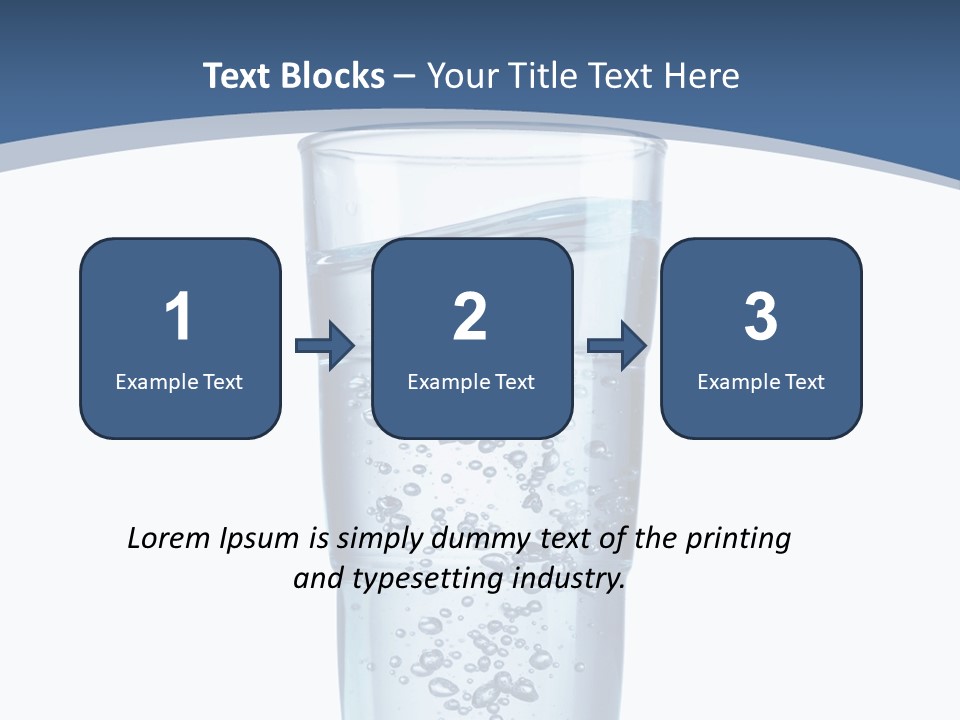 Text Blocks – Your Title Text Here

1
Example Text

2
Example Text

3
Example Text

Lorem Ipsum is simply dummy text of the printing and typesetting industry.